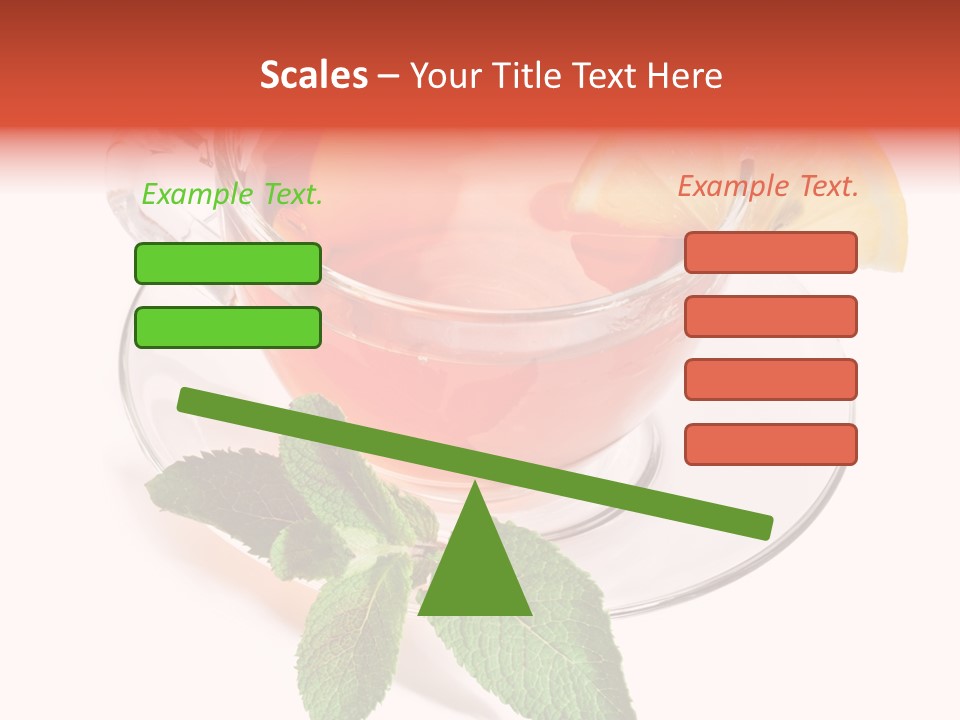 Scales – Your Title Text Here

Example Text.

Example Text.